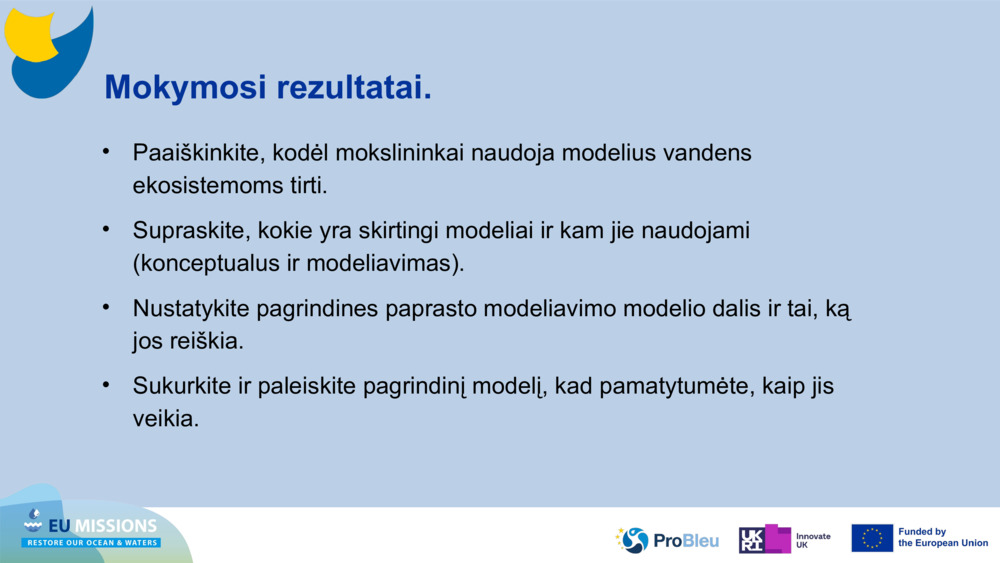 Mokymosi rezultatai.

• Paaiškinkite, kodėl mokslininkai naudoja modelius vandens ekosistemoms tirti.

• Supraskite, kokie yra skirtingi modeliai ir kam jie naudojami (konceptualus ir modeliavimas).

• Nustatykite pagrindines paprasto modeliavimo modelio dalis ir tai, ką jos reiškia.

• Sukurkite ir paleiskite pagrindinį modelį, kad pamatytumėte, kaip jis veikia.

EU MISSIONS
RESTORE OUR OCEAN & WATERS

ProBleu

UKRI Innovate UK

Funded by the European Union